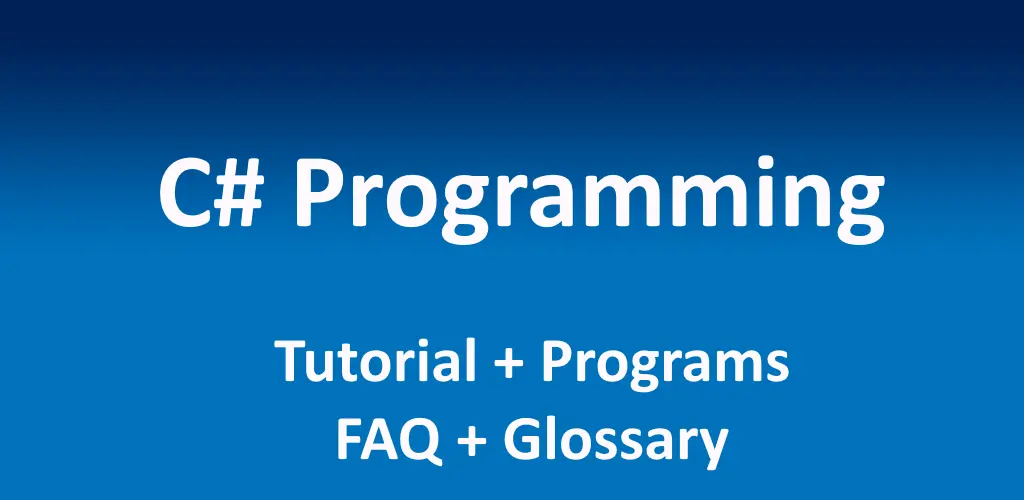 C# Programming

Tutorial + Programs
FAQ + Glossary